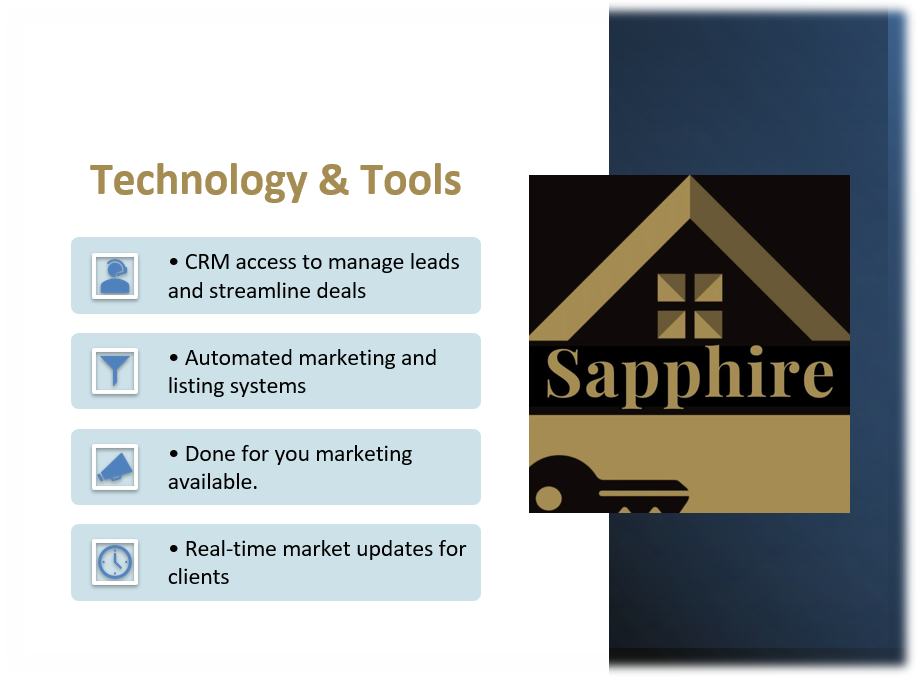 Technology & Tools

• CRM access to manage leads and streamline deals

• Automated marketing and listing systems

• Done for you marketing available.

• Real-time market updates for clients

Sapphire